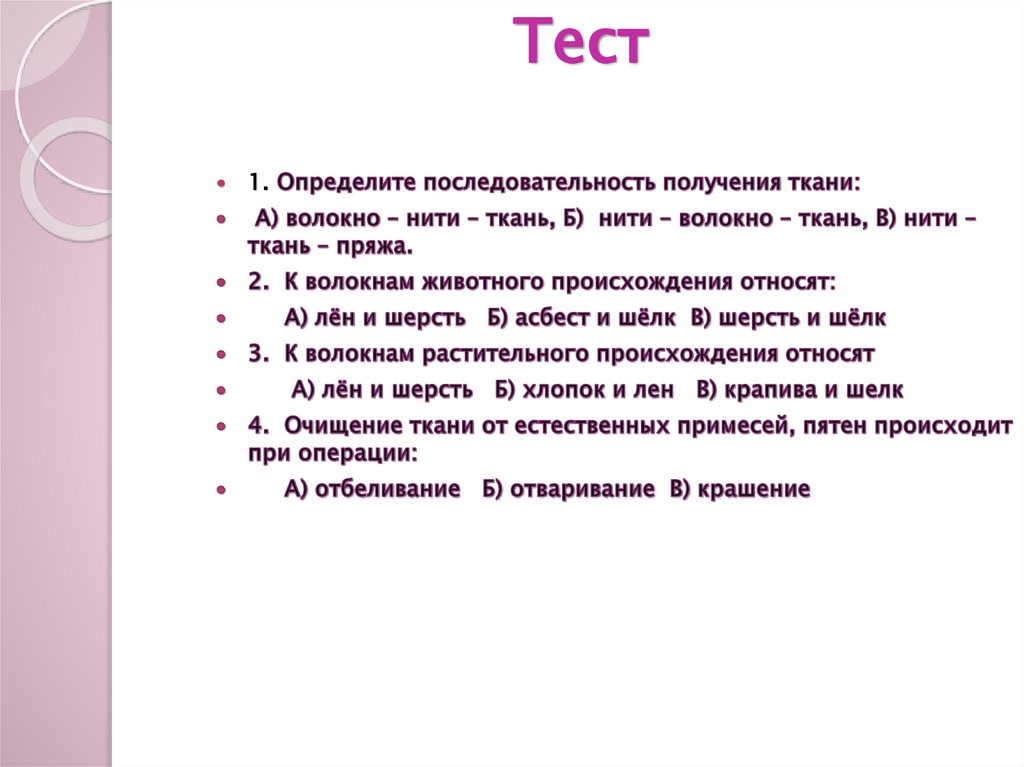 Тест

1. Определите последовательность получения ткани:

А) волокно – нити – ткань, Б) нити – волокно – ткань, В) нити – ткань – пряжа.

2. К волокнам животного происхождения относят:

А) лён и шерсть Б) асбест и шёлк В) шерсть и шёлк

3. К волокнам растительного происхождения относят

А) лён и шерсть Б) хлопок и лен В) крапива и шелк

4. Очищение ткани от естественных примесей, пятен происходит при операции:

А) отбеливание Б) отваривание В) крашение